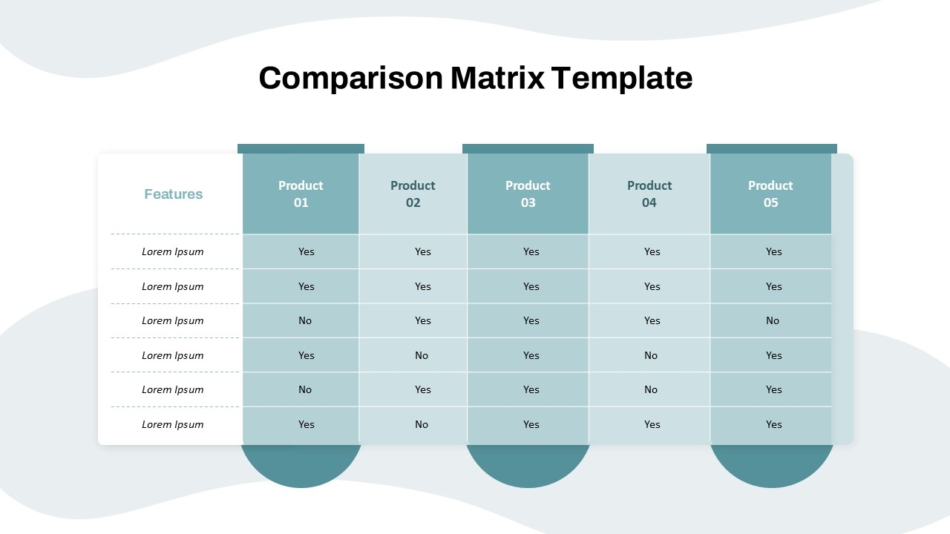 Comparison Matrix Template

| Features | Product 01 | Product 02 | Product 03 | Product 04 | Product 05 |
|---|---|---|---|---|---|
| Lorem Ipsum | Yes | Yes | Yes | Yes | Yes |
| Lorem Ipsum | Yes | Yes | Yes | Yes | Yes |
| Lorem Ipsum | No | Yes | Yes | Yes | No |
| Lorem Ipsum | Yes | No | Yes | No | Yes |
| Lorem Ipsum | No | Yes | Yes | No | Yes |
| Lorem Ipsum | Yes | No | Yes | Yes | Yes |